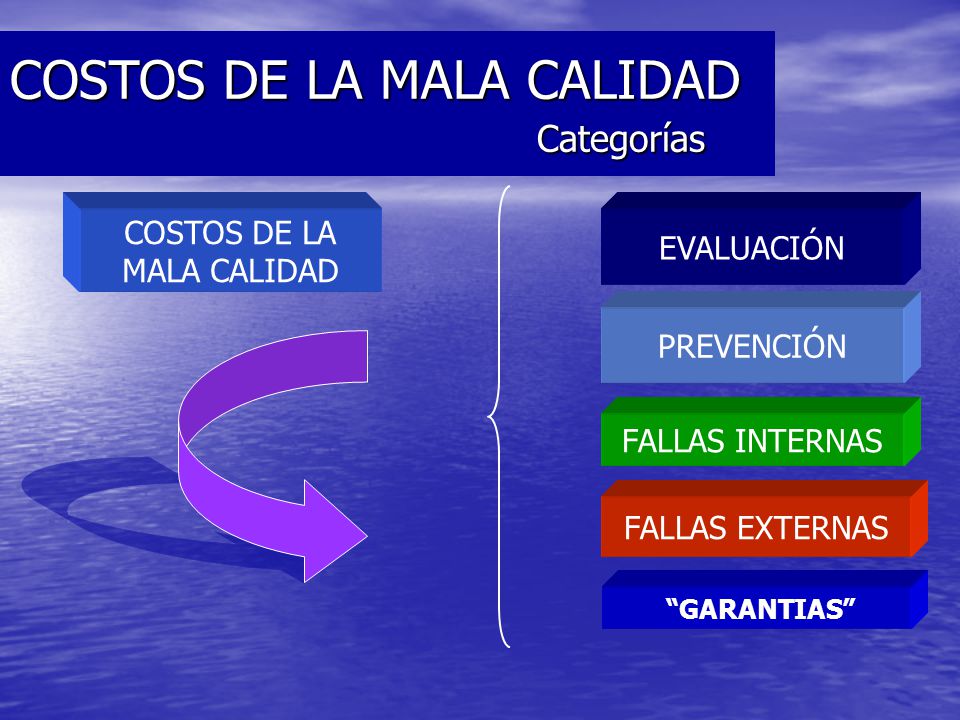 COSTOS DE LA MALA CALIDAD
Categorías

COSTOS DE LA MALA CALIDAD

EVALUACIÓN

PREVENCIÓN

FALLAS INTERNAS

FALLAS EXTERNAS

“GARANTIAS”